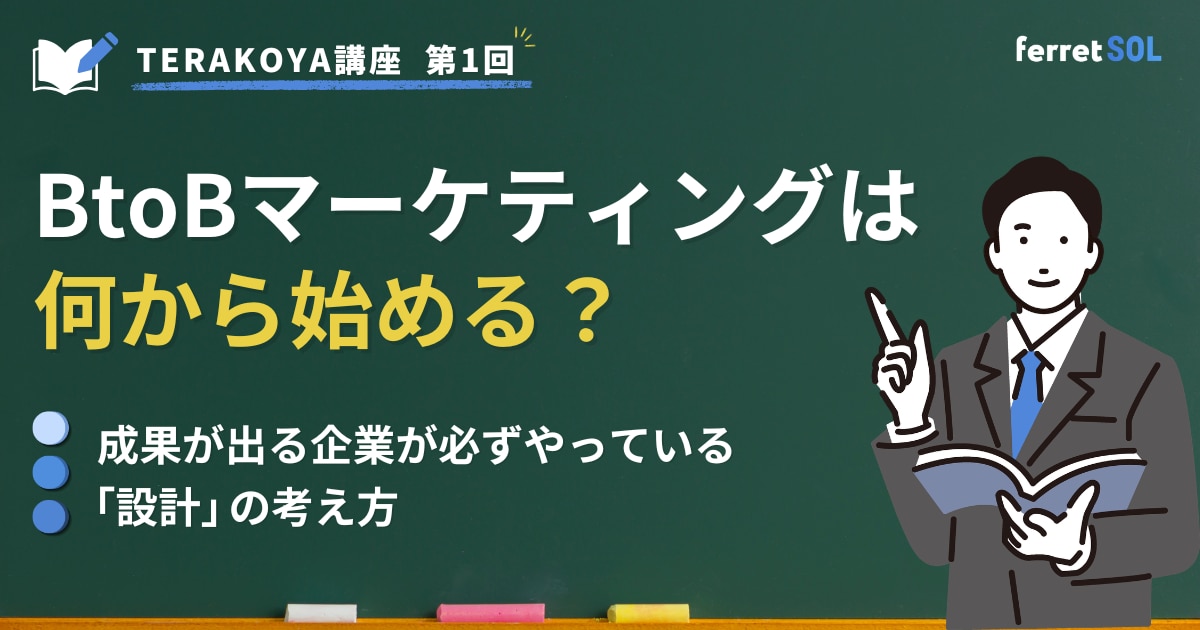 TERAKOYA講座 第1回

ferret SOL

BtoBマーケティングは
何から始める？

成果が出る企業が必ずやっている
「設計」の考え方